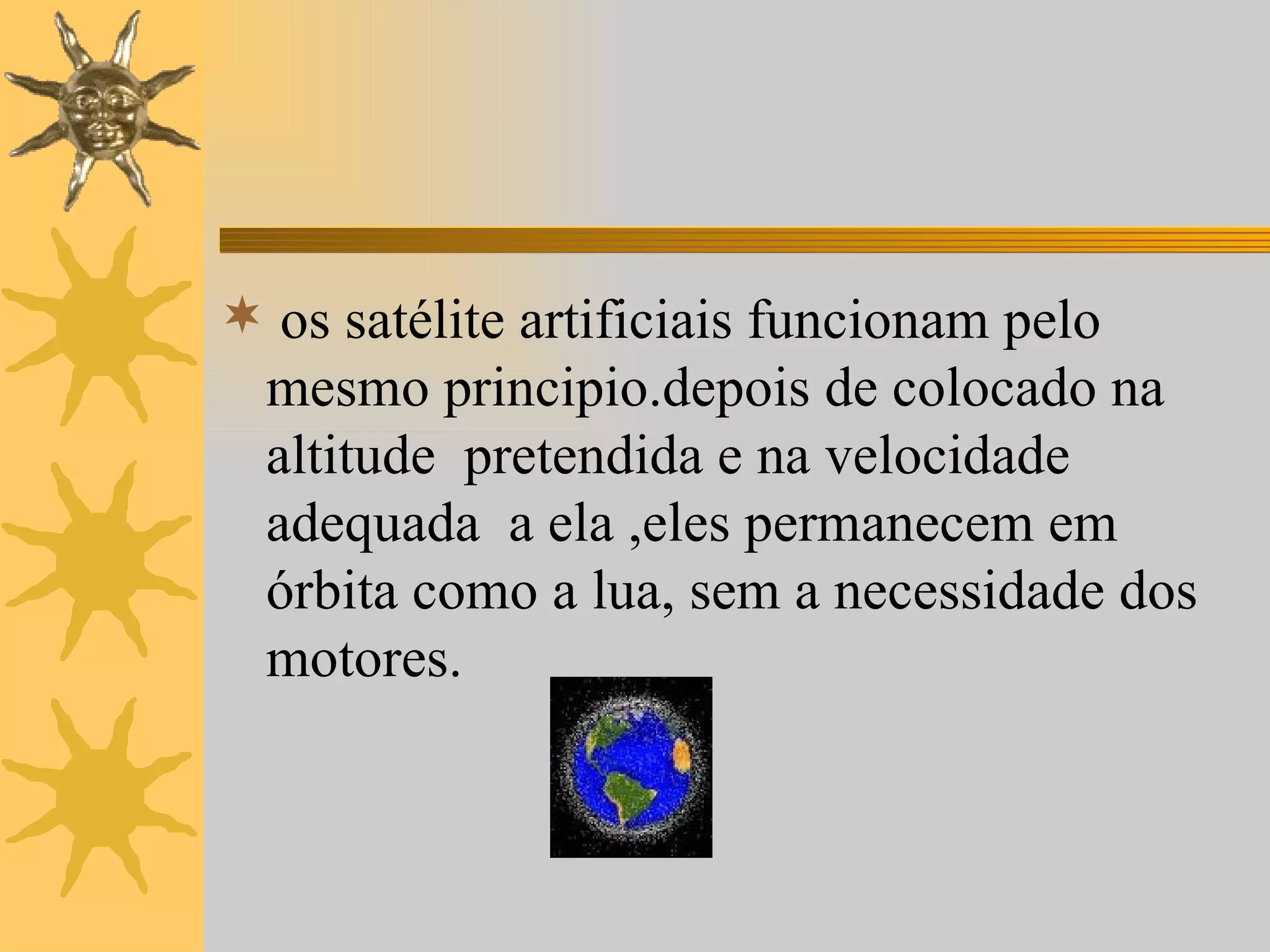 os satélite artificiais funcionam pelo mesmo principio.depois de colocado na altitude  pretendida e na velocidade adequada  a ela ,eles permanecem em órbita como a lua, sem a necessidade dos motores.